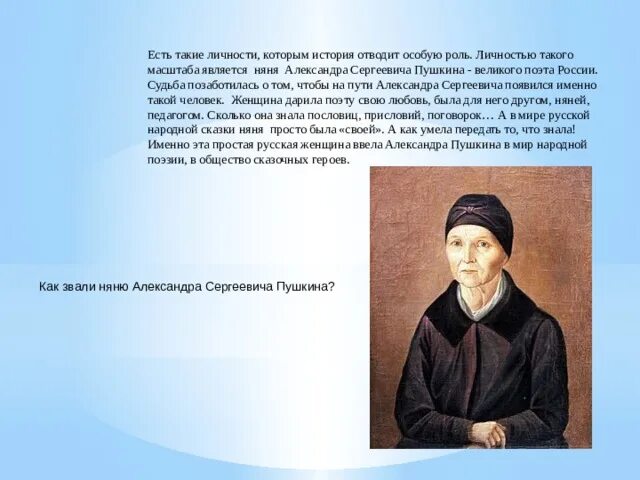 Есть такие личности, которым история отводит особую роль. Личностью такого масштаба является няня Александра Сергеевича Пушкина - великого поэта России. Судьба позаботилась о том, чтобы на пути Александра Сергеевича появился именно такой человек. Женщина дарила поэту свою любовь, была для него другом, няней, педагогом. Сколько она знала пословиц, присловий, поговорок… А в мире русской народной сказки няня просто была «своей». А как умела передать то, что знала! Именно эта простая русская женщина ввела Александра Пушкина в мир народной поэзии, в общество сказочных героев.

Как звали няню Александра Сергеевича Пушкина?